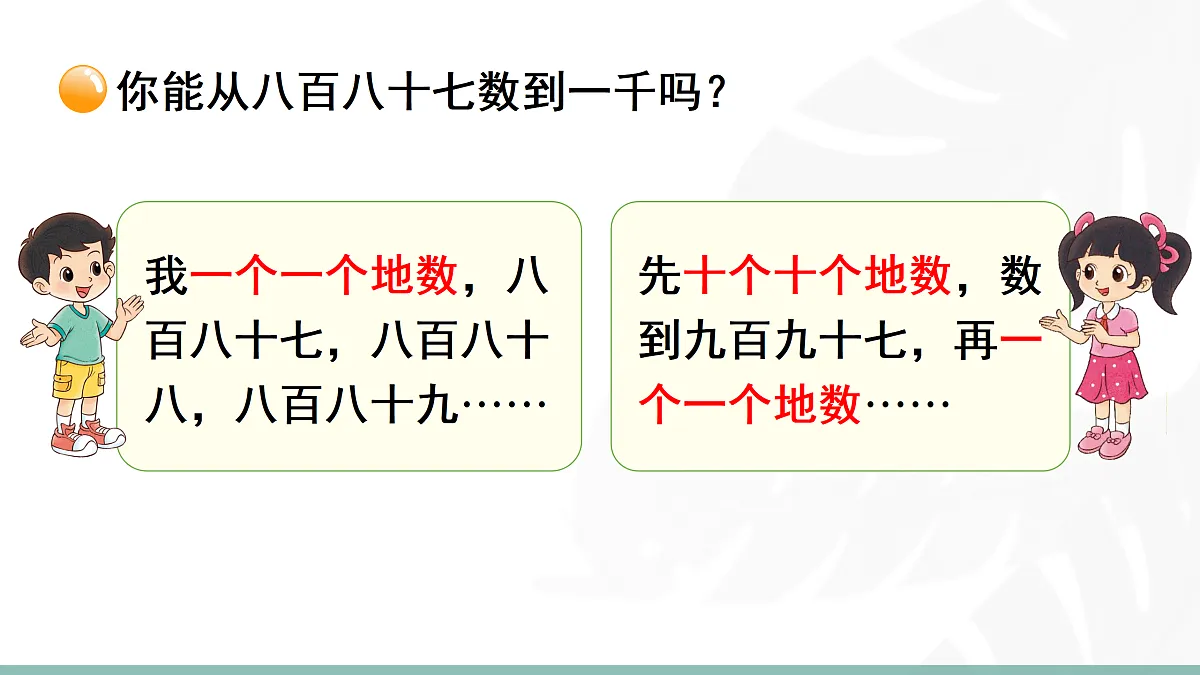 你能从八百八十七数到一千吗？

我一个一个地数，八百八十七，八百八十八，八百八十九……

先十个十个地数，数到九百九十七，再一个一个地数……